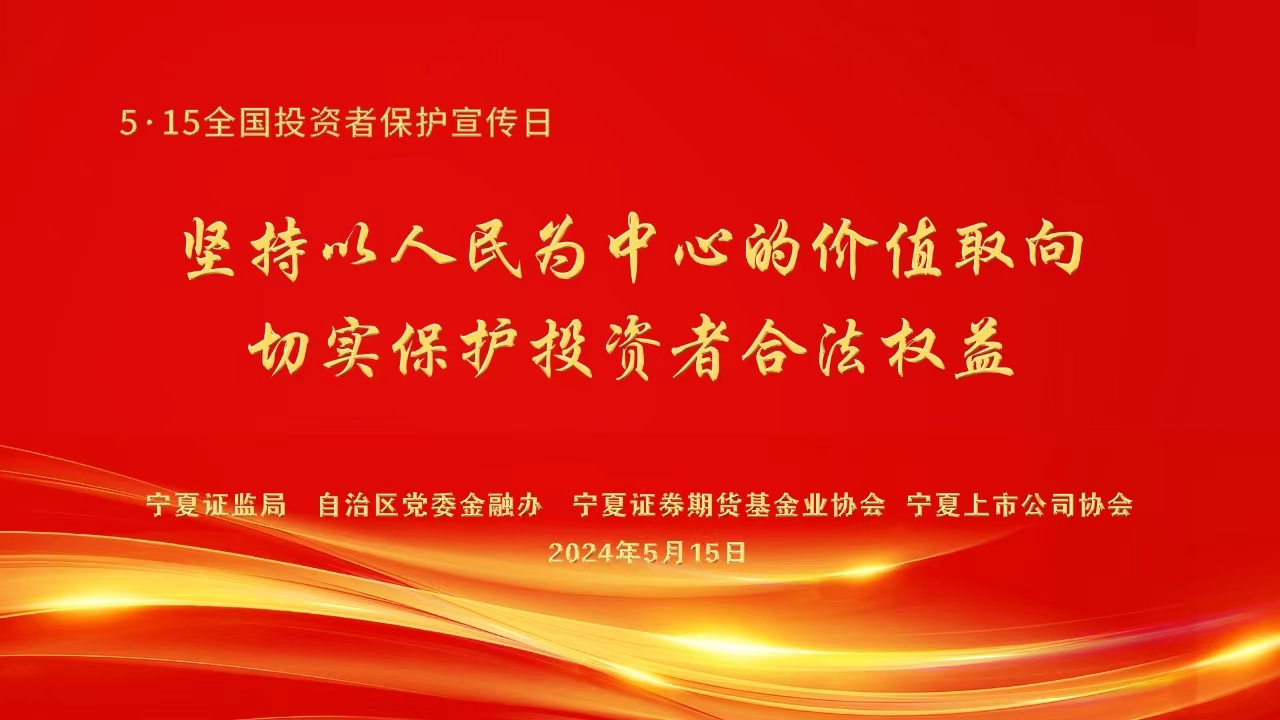 5·15全国投资者保护宣传日

坚持以人民为中心的价值取向
切实保护投资者合法权益

宁夏证监局 自治区党委金融办 宁夏证券期货基金业协会 宁夏上市公司协会
2024年5月15日